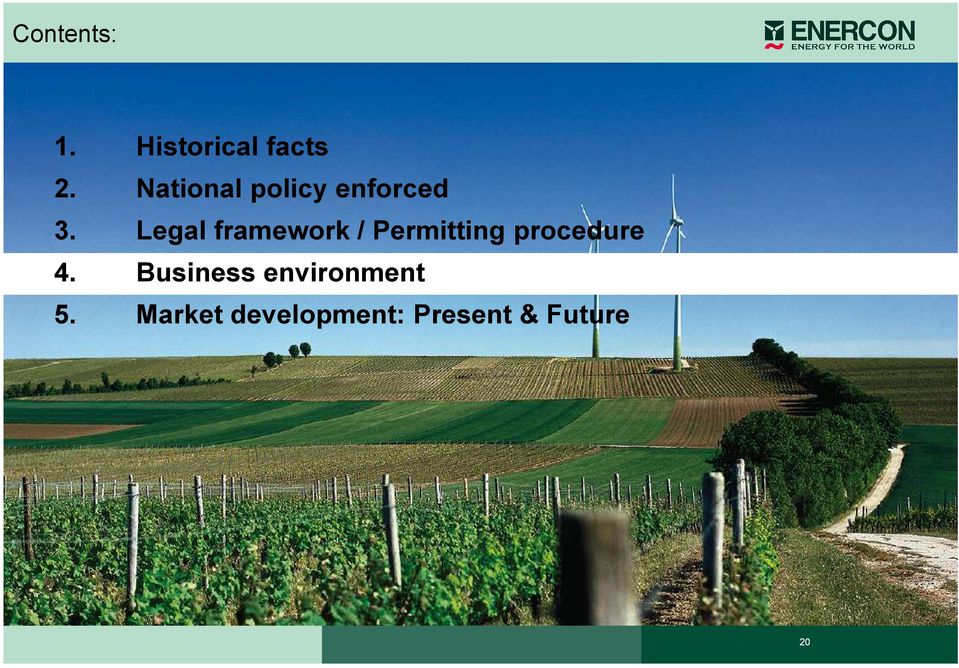 Contents:

ENERCON
ENERGY FOR THE WORLD

1. Historical facts
2. National policy enforced
3. Legal framework / Permitting procedure
4. Business environment
5. Market development: Present & Future

20